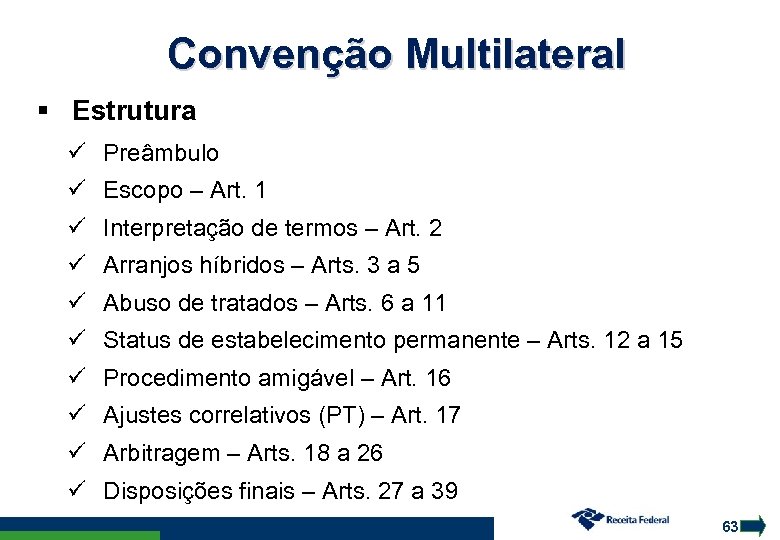 Convenção Multilateral

▪ Estrutura

✓ Preâmbulo
✓ Escopo – Art. 1
✓ Interpretação de termos – Art. 2
✓ Arranjos híbridos – Arts. 3 a 5
✓ Abuso de tratados – Arts. 6 a 11
✓ Status de estabelecimento permanente – Arts. 12 a 15
✓ Procedimento amigável – Art. 16
✓ Ajustes correlativos (PT) – Art. 17
✓ Arbitragem – Arts. 18 a 26
✓ Disposições finais – Arts. 27 a 39

Receita Federal

63